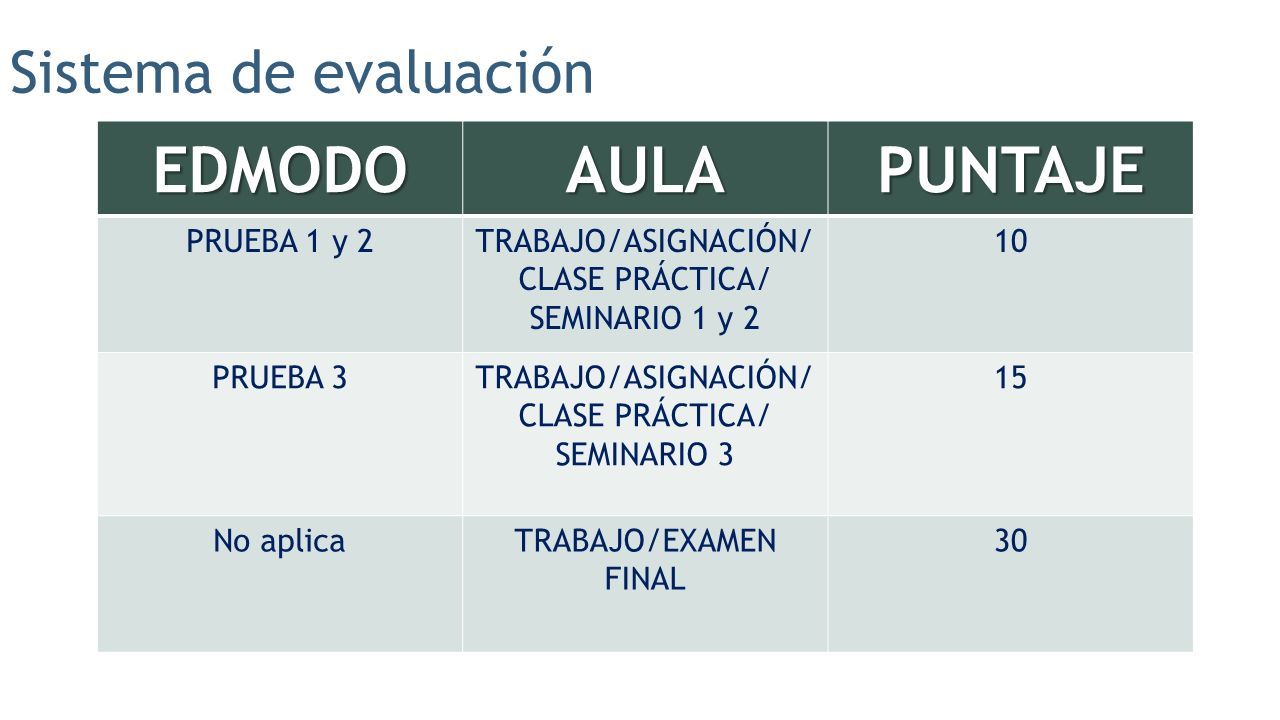 Sistema de evaluación

| EDMODO | AULA | PUNTAJE |
|---|---|---|
| PRUEBA 1 y 2 | TRABAJO/ASIGNACIÓN/ CLASE PRÁCTICA/ SEMINARIO 1 y 2 | 10 |
| PRUEBA 3 | TRABAJO/ASIGNACIÓN/ CLASE PRÁCTICA/ SEMINARIO 3 | 15 |
| No aplica | TRABAJO/EXAMEN FINAL | 30 |